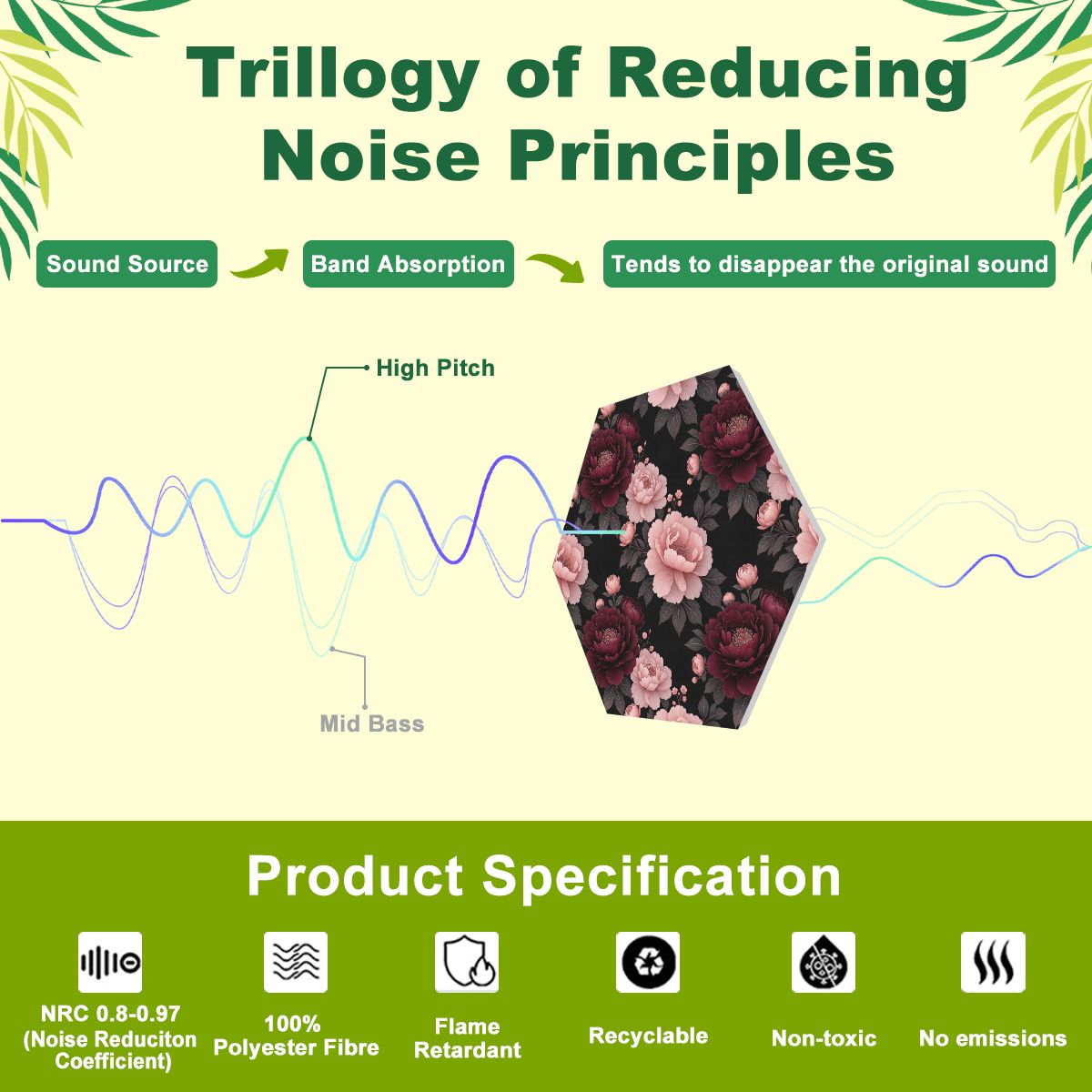 Trillogy of Reducing Noise Principles

Sound Source

Band Absorption

Tends to disappear the original sound

High Pitch

Mid Bass

Product Specification

NRC 0.8-0.97 (Noise Reduciton Coefficient)

100% Polyester Fibre

Flame Retardant

Recyclable

Non-toxic

No emissions